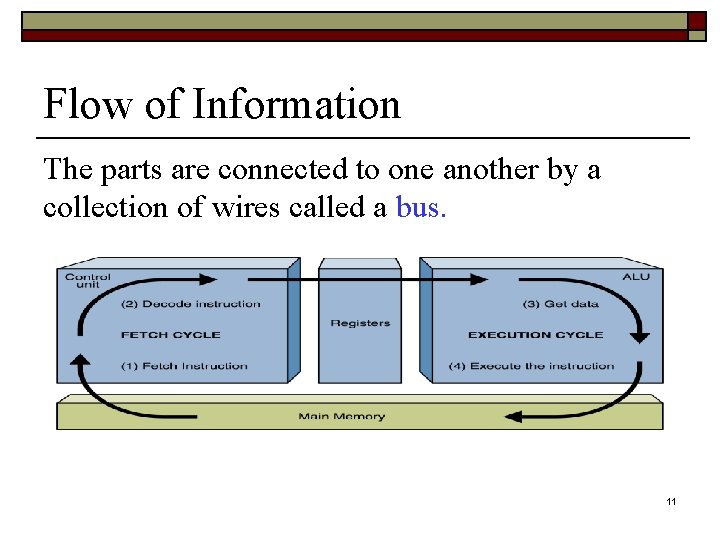 Flow of Information

The parts are connected to one another by a collection of wires called a bus.

Control unit

(2) Decode instruction

FETCH CYCLE

(1) Fetch Instruction

Registers

ALU

(3) Get data

EXECUTION CYCLE

(4) Execute the instruction

Main Memory

11